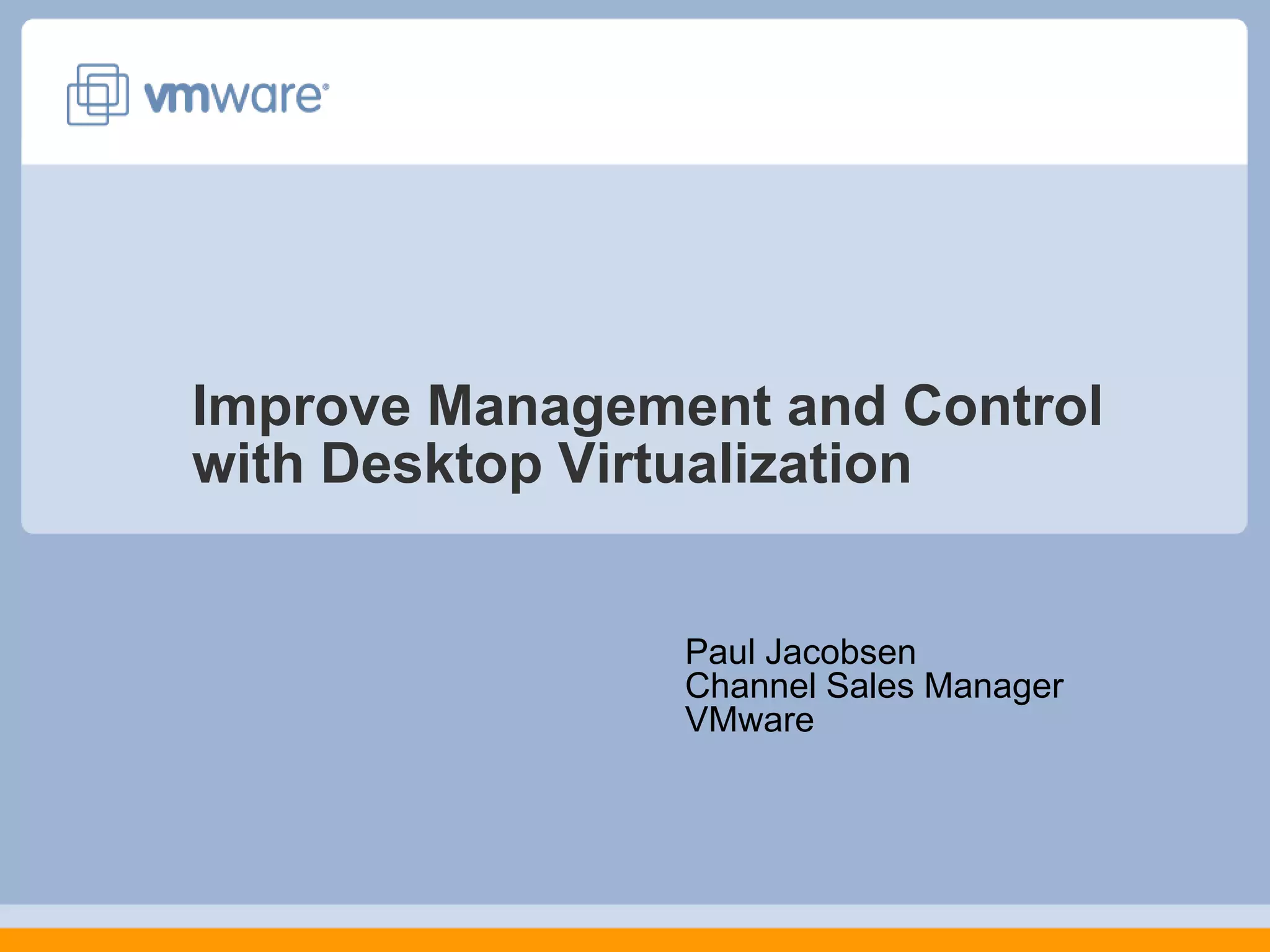 vmware®

Improve Management and Control with Desktop Virtualization

Paul Jacobsen
Channel Sales Manager
VMware